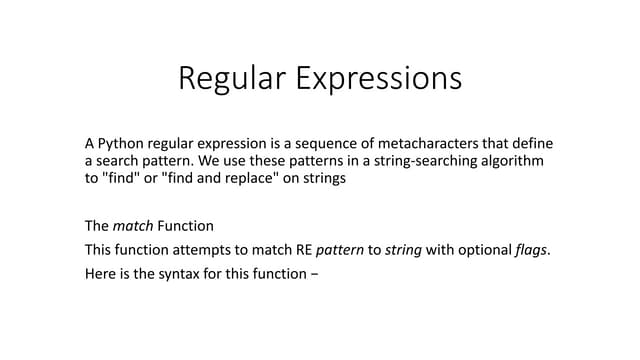 Regular Expressions

A Python regular expression is a sequence of metacharacters that define a search pattern. We use these patterns in a string-searching algorithm to "find" or "find and replace" on strings

The match Function

This function attempts to match RE pattern to string with optional flags.

Here is the syntax for this function −